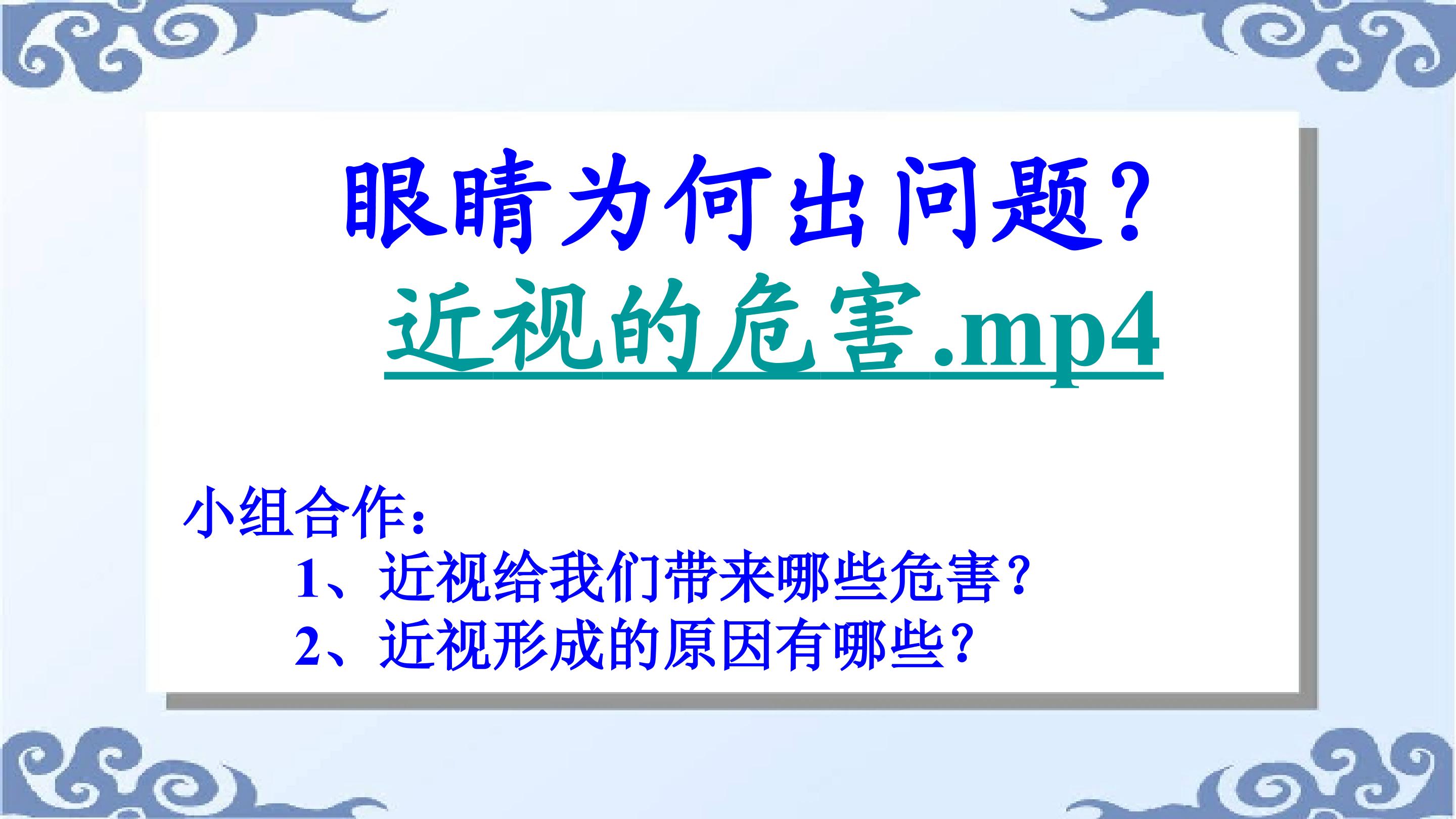 眼睛为何出问题?

近视的危害.mp4

小组合作:

1、近视给我们带来哪些危害?

2、近视形成的原因有哪些?